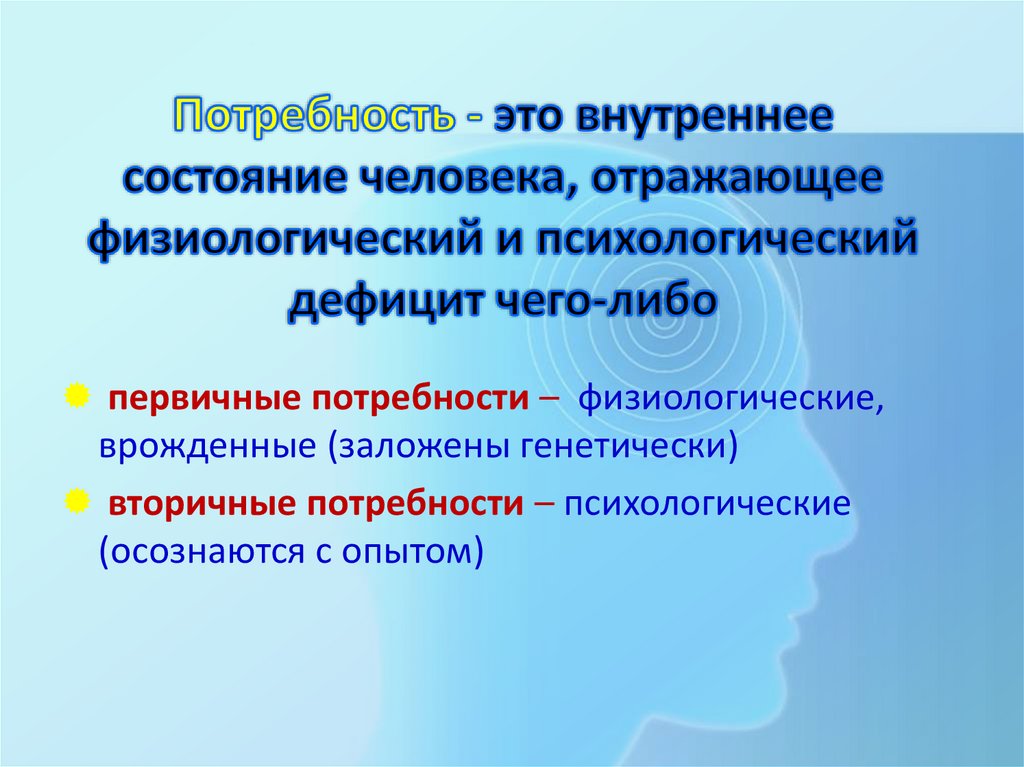 Потребность - это внутреннее состояние человека, отражающее физиологический и психологический дефицит чего-либо

первичные потребности – физиологические, врожденные (заложены генетически)

вторичные потребности – психологические (осознаются с опытом)